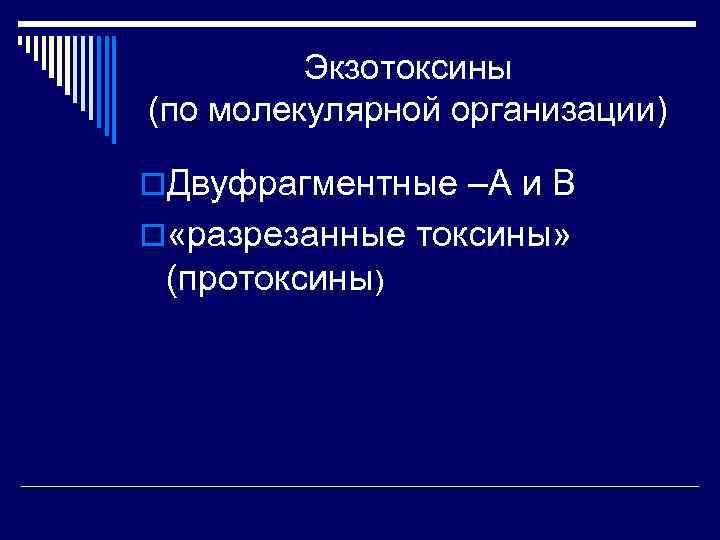 Экзотоксины
(по молекулярной организации)

Двуфрагментные –А и В
«разрезанные токсины» (протоксины)